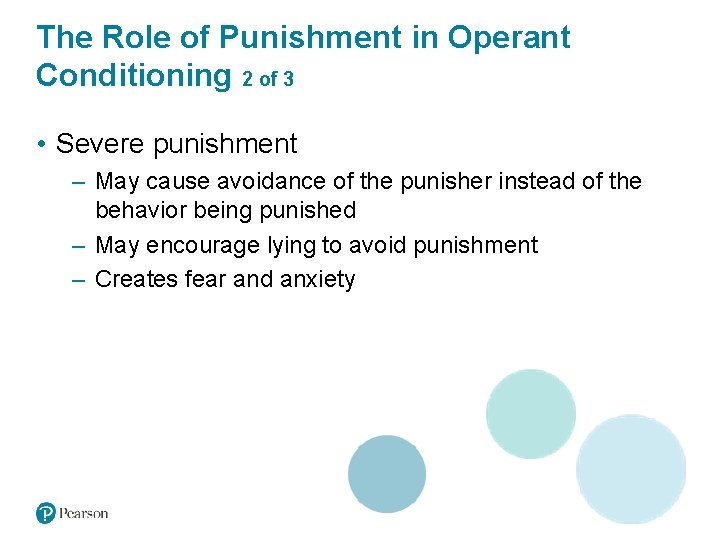 The Role of Punishment in Operant Conditioning 2 of 3

• Severe punishment
– May cause avoidance of the punisher instead of the behavior being punished
– May encourage lying to avoid punishment
– Creates fear and anxiety

Pearson